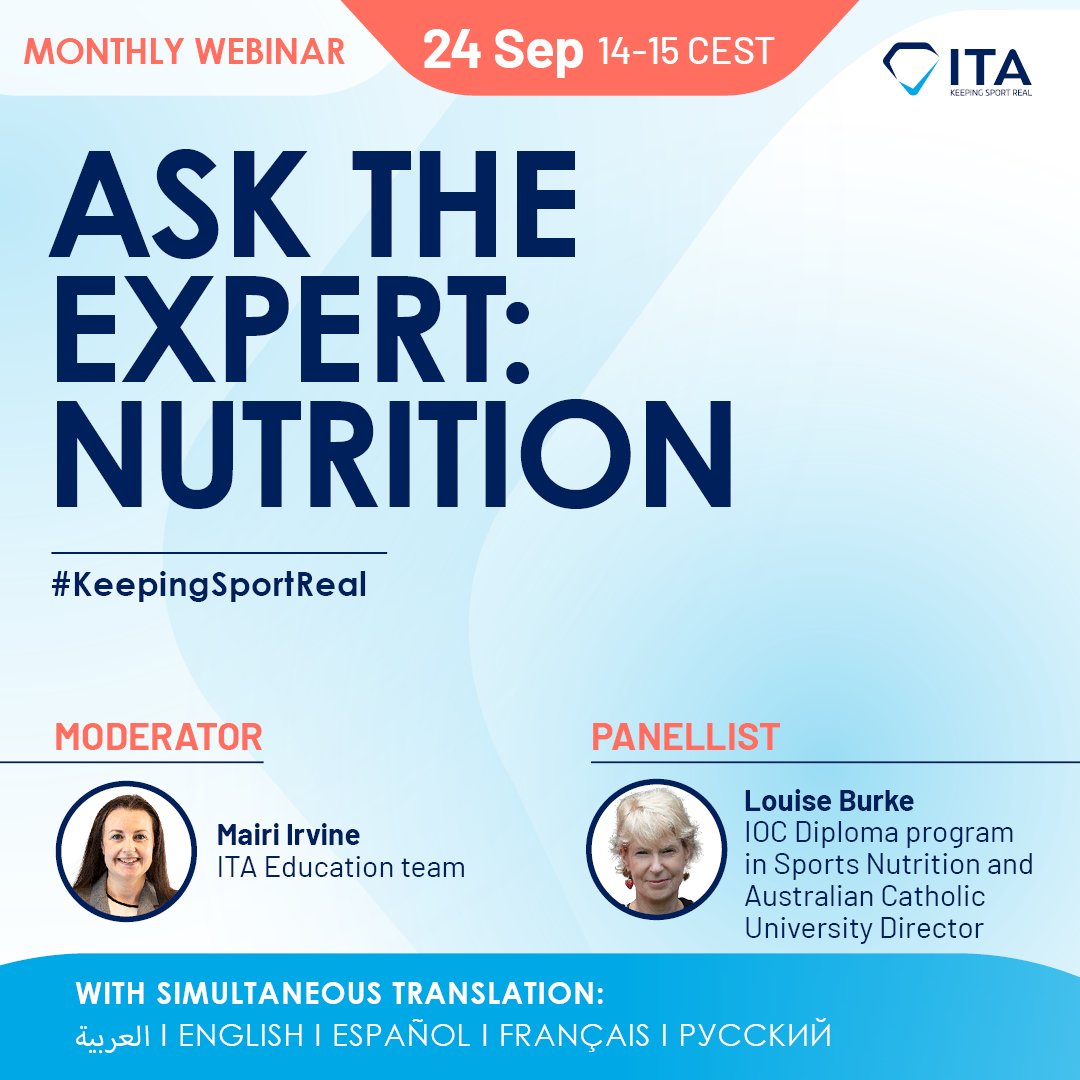 MONTHLY WEBINAR

24 Sep 14-15 CEST

ITA
KEEPING SPORT REAL

ASK THE EXPERT: NUTRITION

#KeepingSportReal

MODERATOR

Mairi Irvine
ITA Education team

PANELLIST

Louise Burke
IOC Diploma program in Sports Nutrition and Australian Catholic University Director

WITH SIMULTANEOUS TRANSLATION:
العربية I ENGLISH I ESPAÑOL I FRANÇAIS I РУССКИЙ